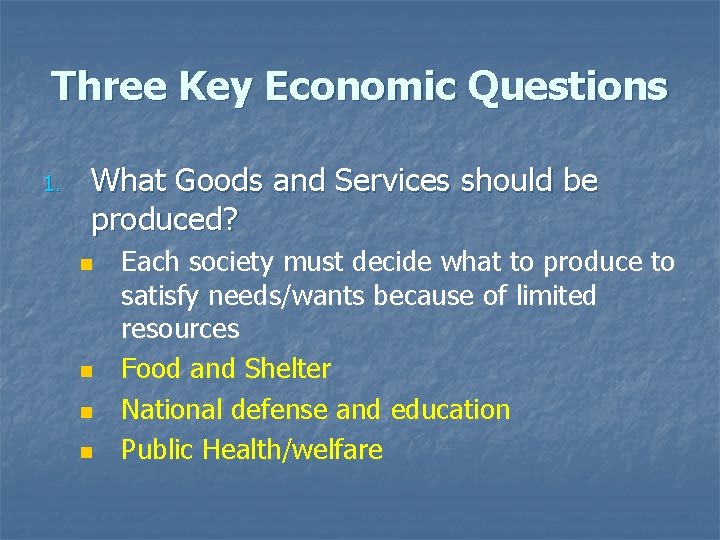 Three Key Economic Questions

1. What Goods and Services should be produced?

- Each society must decide what to produce to satisfy needs/wants because of limited resources
- Food and Shelter
- National defense and education
- Public Health/welfare